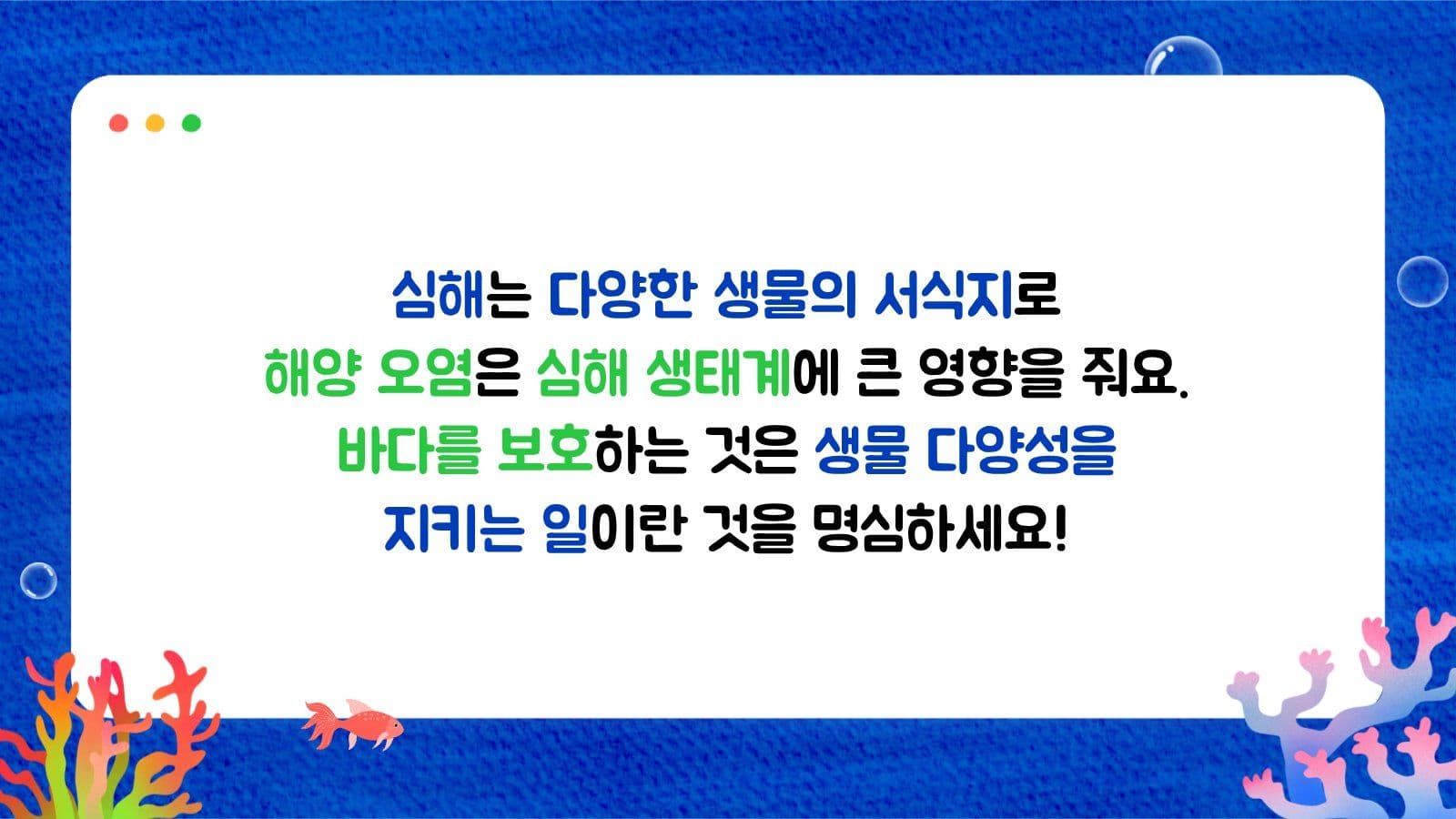 심해는 다양한 생물의 서식지로
해양 오염은 심해 생태계에 큰 영향을 줘요.
바다를 보호하는 것은 생물 다양성을
지키는 일이란 것을 명심하세요!